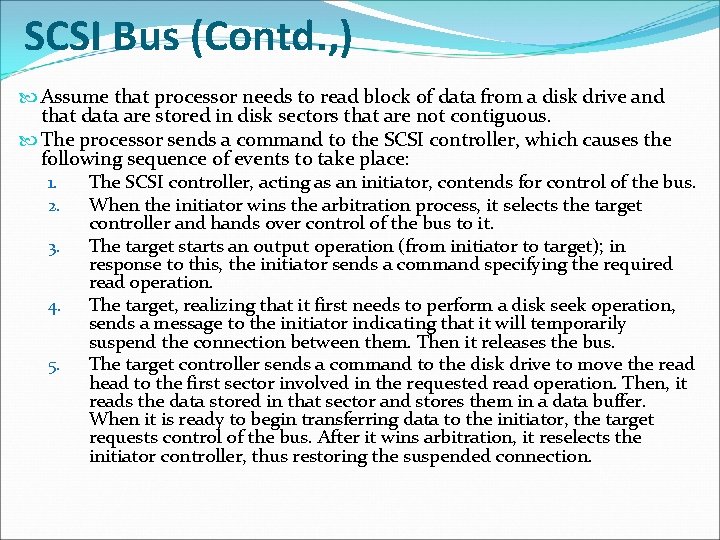 SCSI Bus (Contd.,)

Assume that processor needs to read block of data from a disk drive and that data are stored in disk sectors that are not contiguous.

The processor sends a command to the SCSI controller, which causes the following sequence of events to take place:

1. The SCSI controller, acting as an initiator, contends for control of the bus.
2. When the initiator wins the arbitration process, it selects the target controller and hands over control of the bus to it.
3. The target starts an output operation (from initiator to target); in response to this, the initiator sends a command specifying the required read operation.
4. The target, realizing that it first needs to perform a disk seek operation, sends a message to the initiator indicating that it will temporarily suspend the connection between them. Then it releases the bus.
5. The target controller sends a command to the disk drive to move the read head to the first sector involved in the requested read operation. Then, it reads the data stored in that sector and stores them in a data buffer. When it is ready to begin transferring data to the initiator, the target requests control of the bus. After it wins arbitration, it reselects the initiator controller, thus restoring the suspended connection.